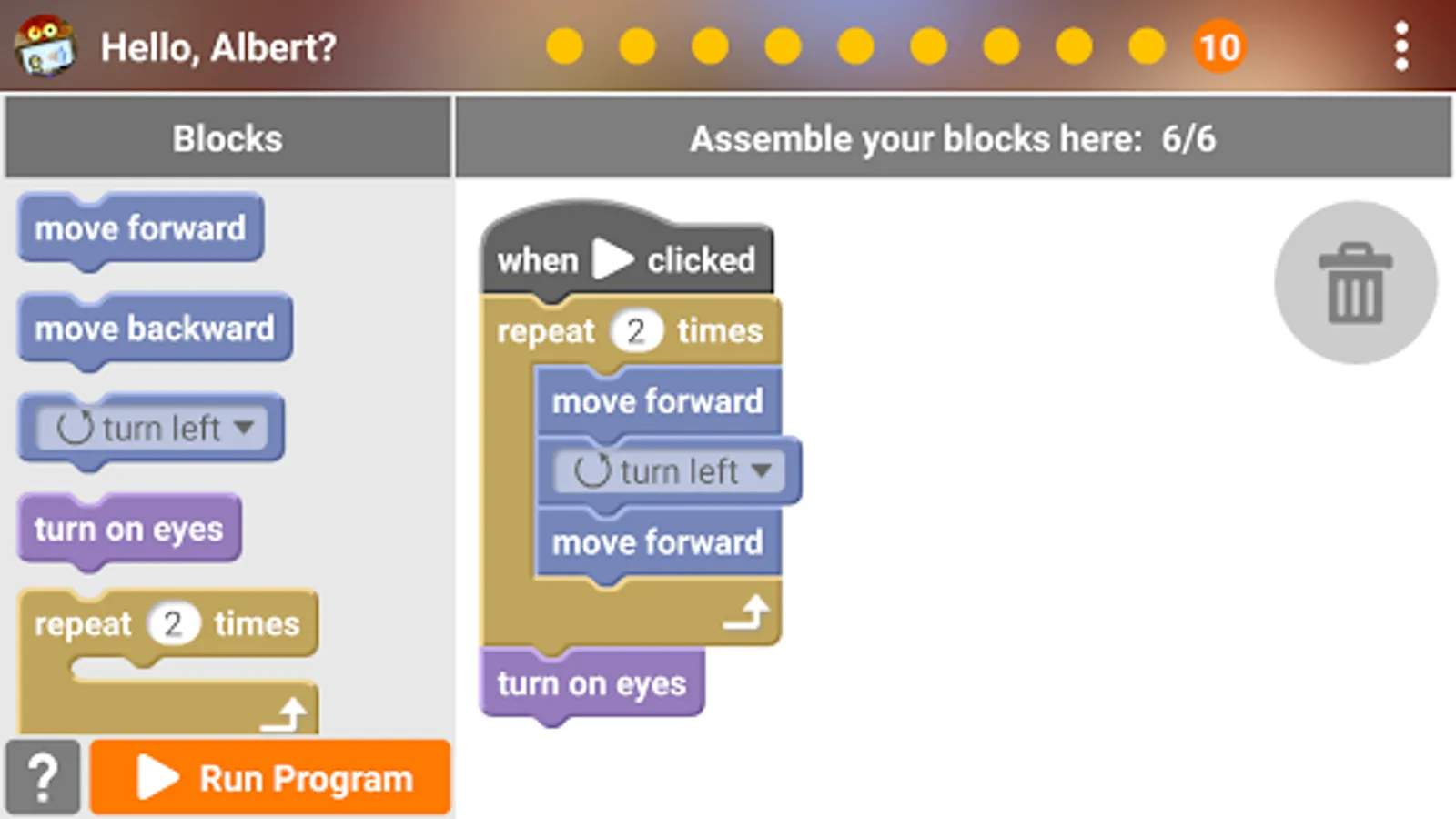 Hello, Albert?

10

Blocks

move forward

move backward

turn left

turn on eyes

repeat 2 times

?

Run Program

Assemble your blocks here: 6/6

when clicked

repeat 2 times

move forward

turn left

move forward

turn on eyes